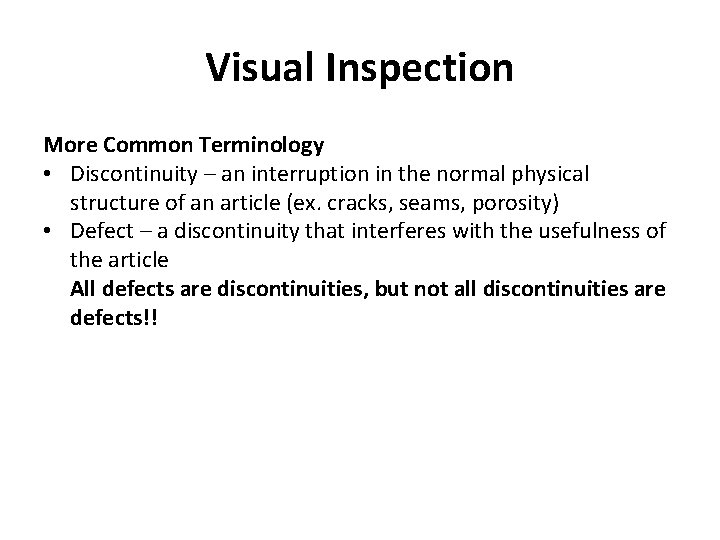 Visual Inspection

More Common Terminology

• Discontinuity – an interruption in the normal physical structure of an article (ex. cracks, seams, porosity)
• Defect – a discontinuity that interferes with the usefulness of the article
All defects are discontinuities, but not all discontinuities are defects!!